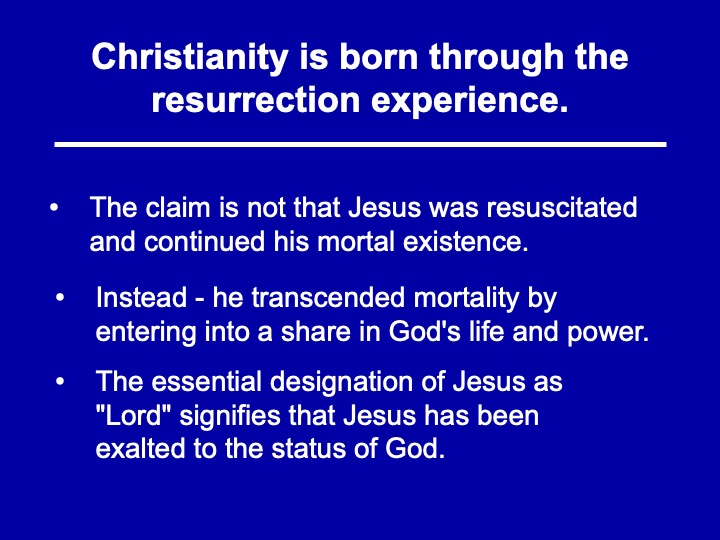 Christianity is born through the resurrection experience.

• The claim is not that Jesus was resuscitated and continued his mortal existence.

• Instead - he transcended mortality by entering into a share in God's life and power.

• The essential designation of Jesus as "Lord" signifies that Jesus has been exalted to the status of God.